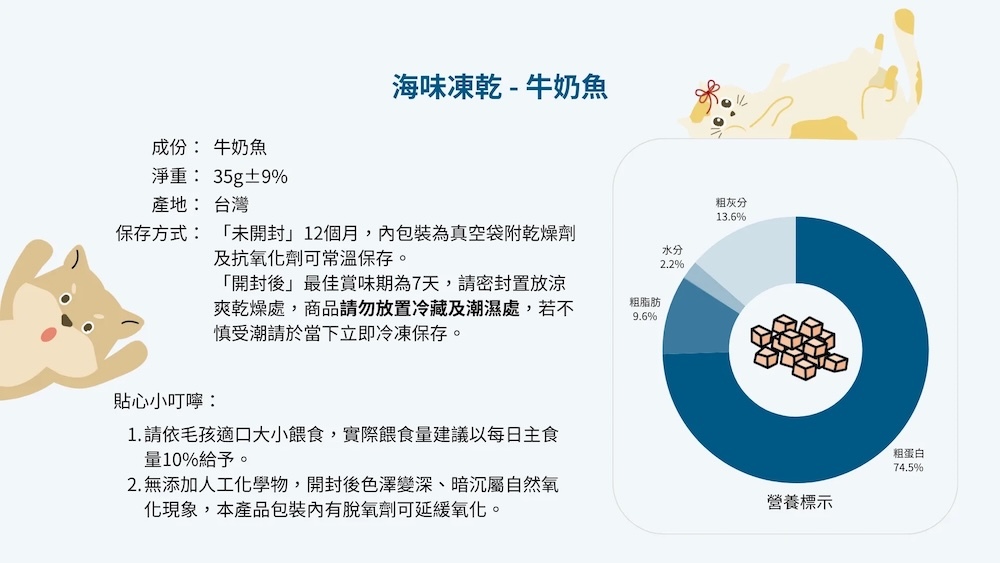 海味凍乾 - 牛奶魚

成份： 牛奶魚
淨重： 35g±9%
產地： 台灣
保存方式： 「未開封」12個月，內包裝為真空袋附乾燥劑及抗氧化劑可常溫保存。
「開封後」最佳賞味期為7天，請密封置放涼爽乾燥處，商品請勿放置冷藏及潮濕處，若不慎受潮請於當下立即冷凍保存。

貼心小叮嚀：
1. 請依毛孩適口大小餵食，實際餵食量建議以每日主食量10%給予。
2. 無添加人工化學物，開封後色澤變深、暗沉屬自然氧化現象，本產品包裝內有脫氧劑可延緩氧化。

粗灰分
13.6%
水分
2.2%
粗脂肪
9.6%
粗蛋白
74.5%
營養標示